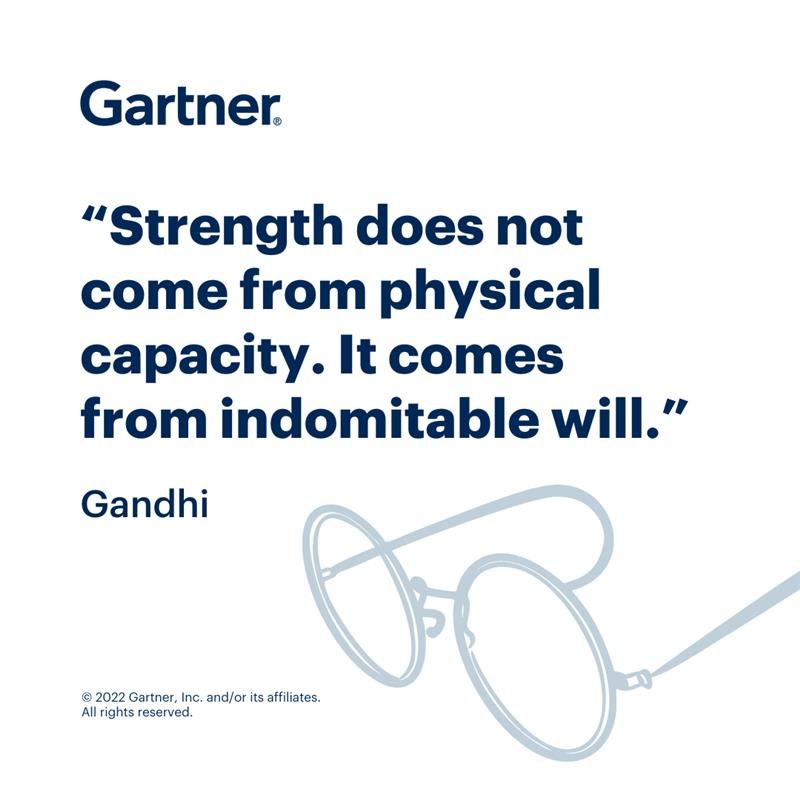 Gartner®

“Strength does not come from physical capacity. It comes from indomitable will.”

Gandhi

© 2022 Gartner, Inc. and/or its affiliates. All rights reserved.